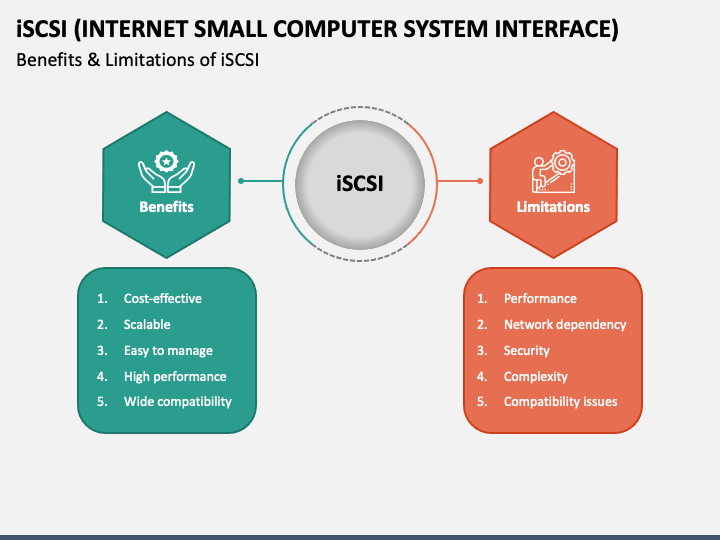 iSCSI (INTERNET SMALL COMPUTER SYSTEM INTERFACE)

Benefits & Limitations of iSCSI

Benefits

iSCSI

Limitations

1. Cost-effective
2. Scalable
3. Easy to manage
4. High performance
5. Wide compatibility

1. Performance
2. Network dependency
3. Security
4. Complexity
5. Compatibility issues